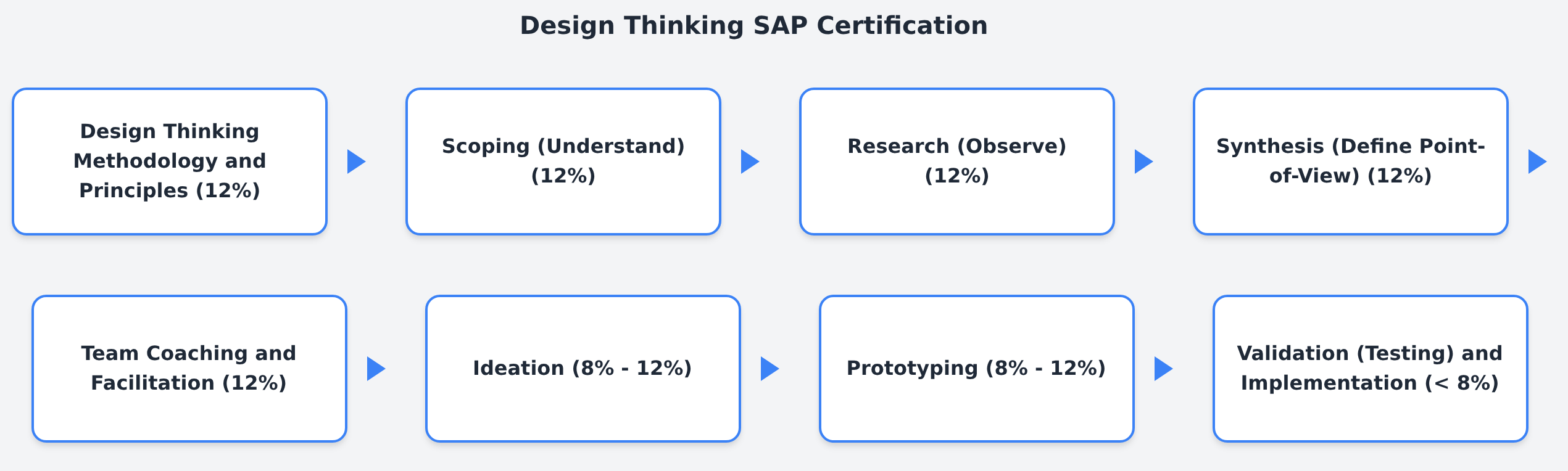 Design Thinking SAP Certification

Design Thinking Methodology and Principles (12%)

Scoping (Understand) (12%)

Research (Observe) (12%)

Synthesis (Define Point-of-View) (12%)

Team Coaching and Facilitation (12%)

Ideation (8% - 12%)

Prototyping (8% - 12%)

Validation (Testing) and Implementation (< 8%)